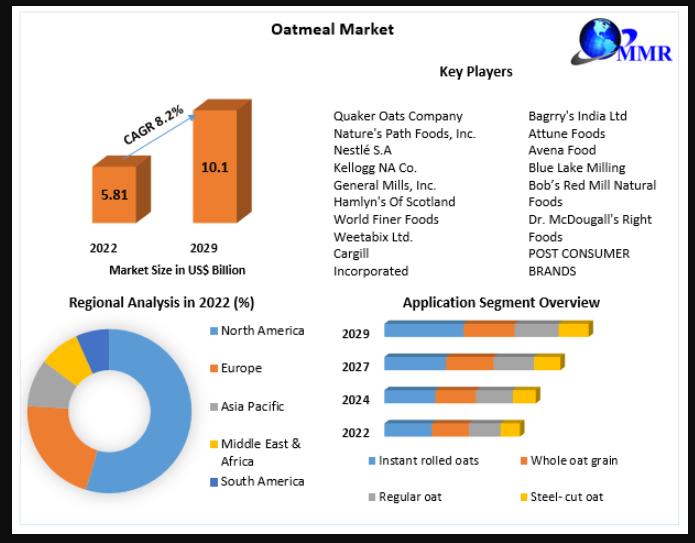 Oatmeal Market

MMR

CAGR 8.2%

5.81

10.1

2022

2029

Market Size in US$ Billion

Key Players

Quaker Oats Company
Nature's Path Foods, Inc.
Nestlé S.A
Kellogg NA Co.
General Mills, Inc.
Hamlyn's Of Scotland
World Finer Foods
Weetabix Ltd.
Cargill Incorporated

Bagrry's India Ltd
Attune Foods
Avena Food
Blue Lake Milling
Bob's Red Mill Natural Foods
Dr. McDougall's Right Foods
POST CONSUMER BRANDS

Regional Analysis in 2022 (%)

North America
Europe
Asia Pacific
Middle East & Africa
South America

Application Segment Overview

2029
2027
2024
2022

Instant rolled oats
Whole oat grain
Regular oat
Steel- cut oat